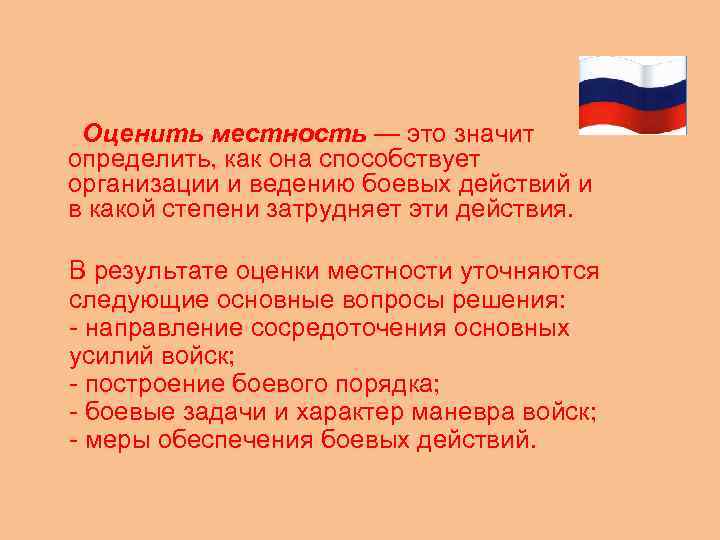 Оценить местность — это значит определить, как она способствует организации и ведению боевых действий и в какой степени затрудняет эти действия.

В результате оценки местности уточняются следующие основные вопросы решения:
- направление сосредоточения основных усилий войск;
- построение боевого порядка;
- боевые задачи и характер маневра войск;
- меры обеспечения боевых действий.